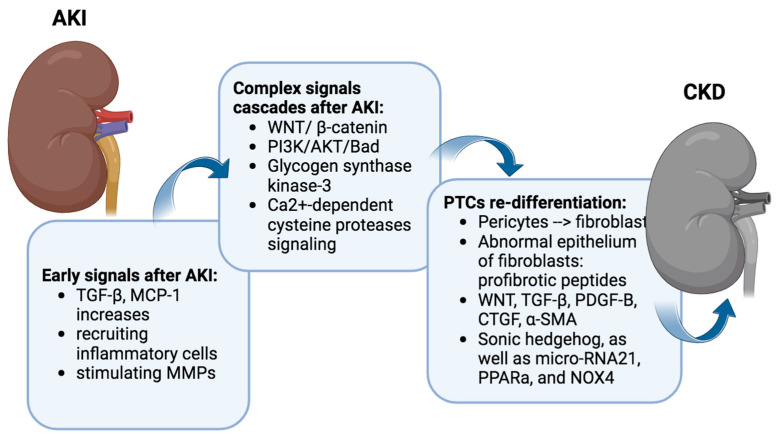 AKI

Early signals after AKI:
- TGF-β, MCP-1 increases
- recruiting inflammatory cells
- stimulating MMPs

Complex signals cascades after AKI:
- WNT/ β-catenin
- PI3K/AKT/Bad
- Glycogen synthase kinase-3
- Ca2+-dependent cysteine proteases signaling

PTCs re-differentiation:
- Pericytes --> fibroblast
- Abnormal epithelium of fibroblasts: profibrotic peptides
- WNT, TGF-β, PDGF-B, CTGF, α-SMA
- Sonic hedgehog, as well as micro-RNA21, PPARa, and NOX4

CKD